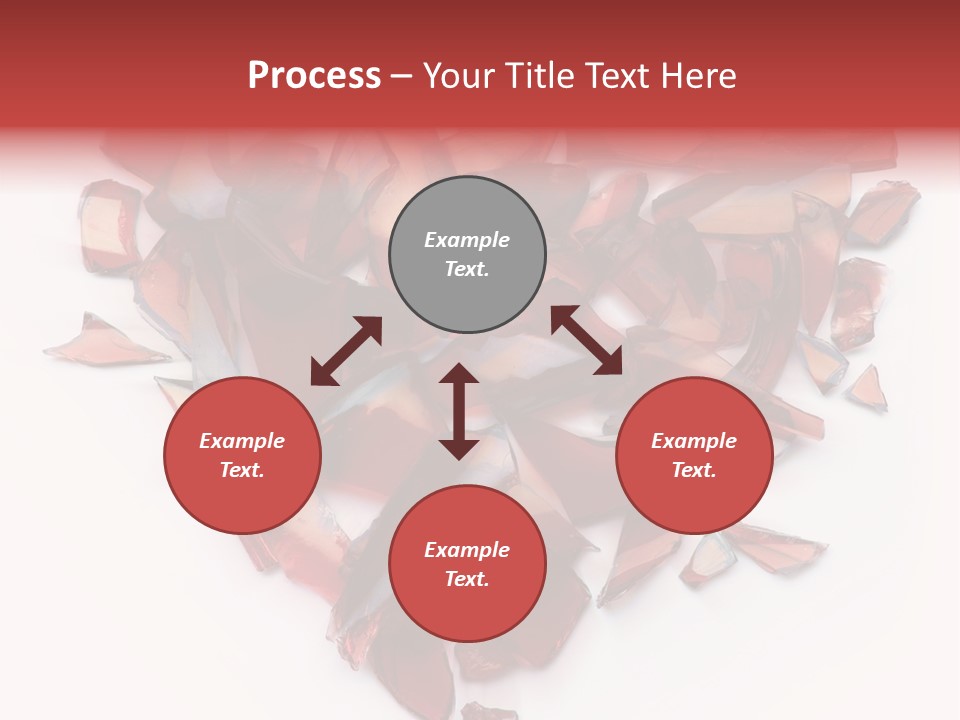 Process – Your Title Text Here

Example Text.

Example Text.

Example Text.

Example Text.